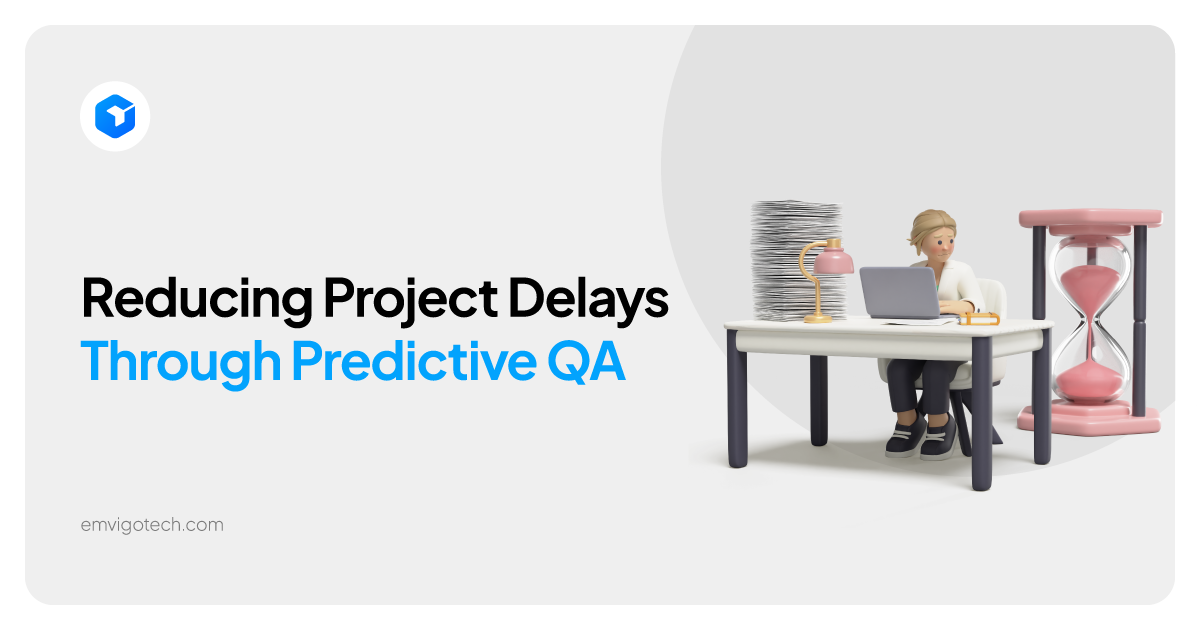 Reducing Project Delays
Through Predictive QA

emvigotech.com